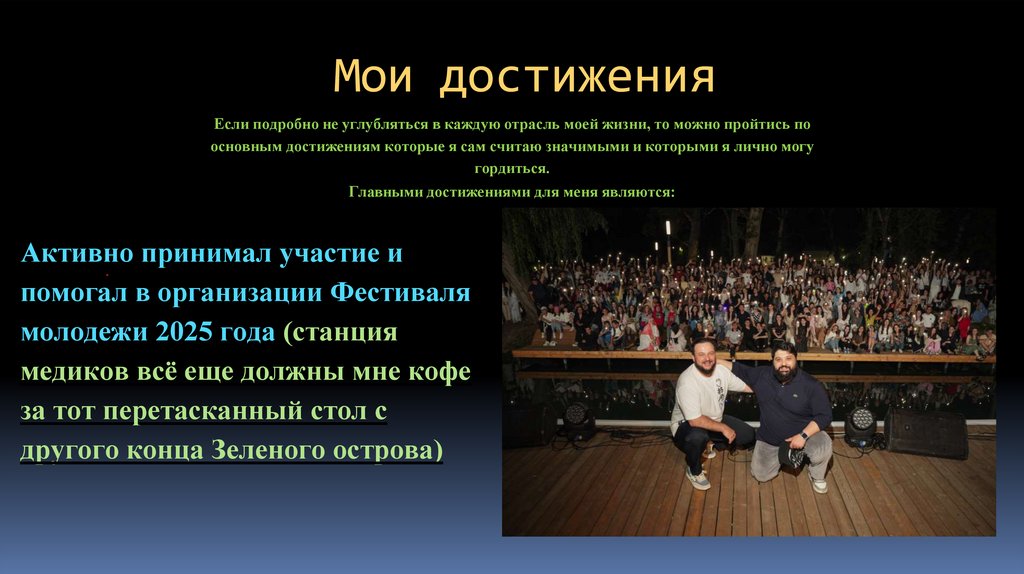 Мои достижения

Если подробно не углубляться в каждую отрасль моей жизни, то можно пройтись по основным достижениям которые я сам считаю значимыми и которыми я лично могу гордиться.
Главными достижениями для меня являются:

Активно принимал участие и помогал в организации Фестиваля молодежи 2025 года (станция медиков всё еще должны мне кофе за тот перетасканный стол с другого конца Зеленого острова)